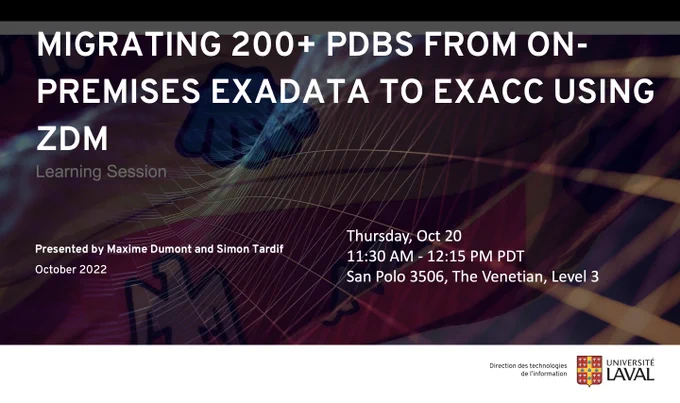 MIGRATING 200+ PDBS FROM ON-PREMISES EXADATA TO EXACC USING ZDM

Learning Session

Presented by Maxime Dumont and Simon Tardif

October 2022

Thursday, Oct 20
11:30 AM - 12:15 PM PDT
San Polo 3506, The Venetian, Level 3

Direction des technologies de l'information

UNIVERSITÉ LAVAL